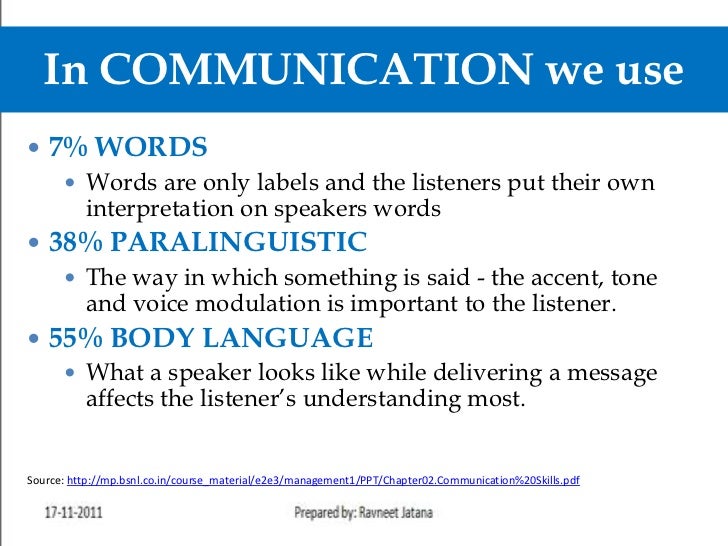 In COMMUNICATION we use

• 7% WORDS
  • Words are only labels and the listeners put their own interpretation on speakers words
• 38% PARALINGUISTIC
  • The way in which something is said - the accent, tone and voice modulation is important to the listener.
• 55% BODY LANGUAGE
  • What a speaker looks like while delivering a message affects the listener's understanding most.

Source: http://mp.bsnl.co.in/course_material/e2e3/management1/PPT/Chapter02.Communication%20Skills.pdf

17-11-2011

Prepared by: Ravneet Jatana